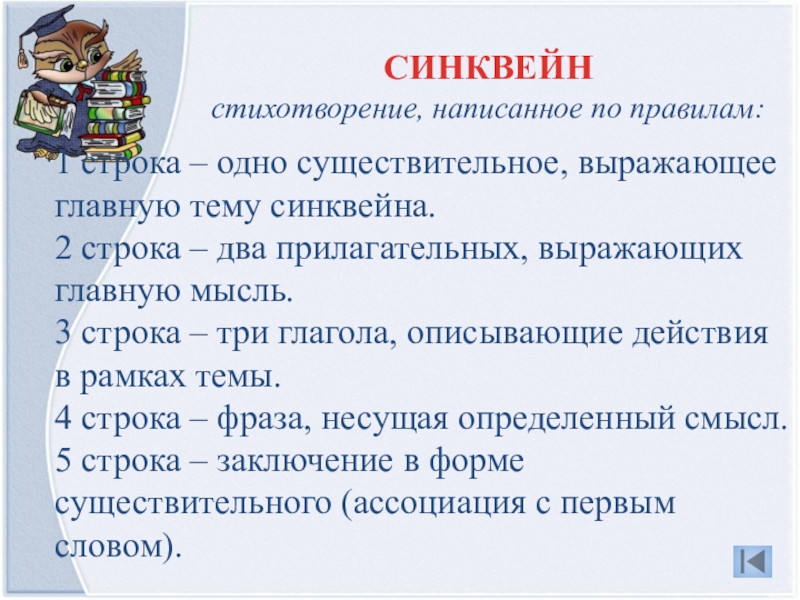 СИНКВЕЙН
стихотворение, написанное по правилам:

1 строка – одно существительное, выражающее главную тему синквейна.
2 строка – два прилагательных, выражающих главную мысль.
3 строка – три глагола, описывающие действия в рамках темы.
4 строка – фраза, несущая определенный смысл.
5 строка – заключение в форме существительного (ассоциация с первым словом).